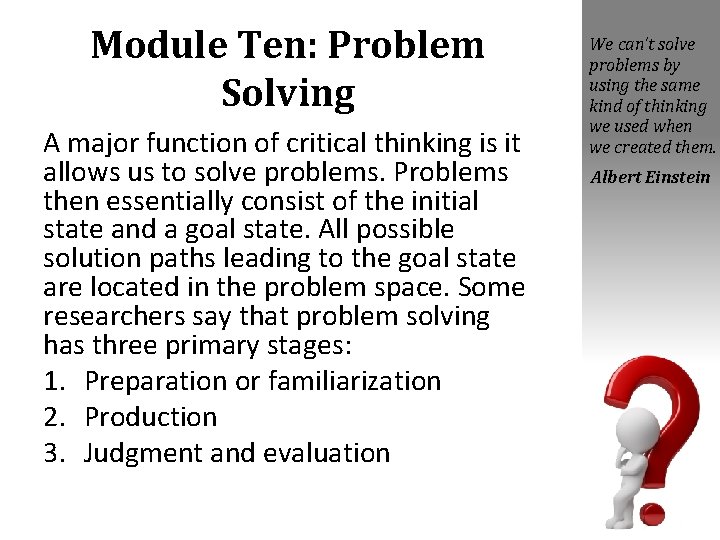 Module Ten: Problem Solving

A major function of critical thinking is it allows us to solve problems. Problems then essentially consist of the initial state and a goal state. All possible solution paths leading to the goal state are located in the problem space. Some researchers say that problem solving has three primary stages:

1. Preparation or familiarization
2. Production
3. Judgment and evaluation

We can't solve problems by using the same kind of thinking we used when we created them.

Albert Einstein